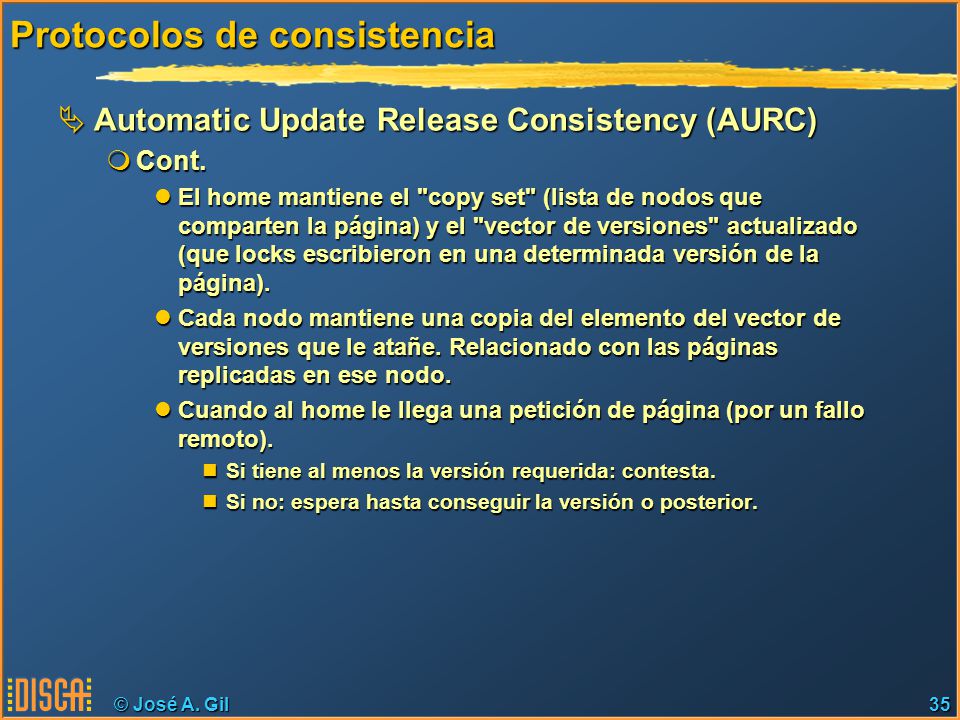 Protocolos de consistencia

Automatic Update Release Consistency (AURC)

Cont.

El home mantiene el "copy set" (lista de nodos que comparten la página) y el "vector de versiones" actualizado (que locks escribieron en una determinada versión de la página).

Cada nodo mantiene una copia del elemento del vector de versiones que le atañe. Relacionado con las páginas replicadas en ese nodo.

Cuando al home le llega una petición de página (por un fallo remoto).

Si tiene al menos la versión requerida: contesta.

Si no: espera hasta conseguir la versión o posterior.

DISCA © José A. Gil 35